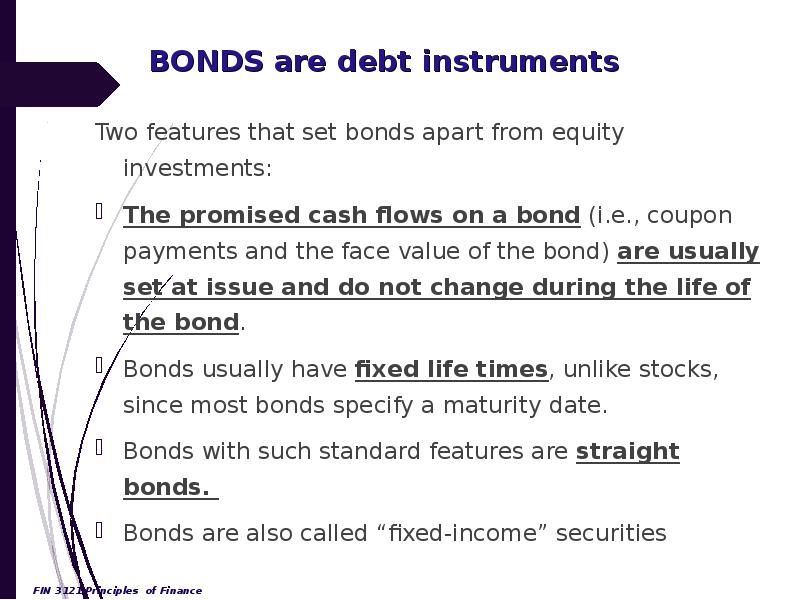 BONDS are debt instruments

Two features that set bonds apart from equity investments:

The promised cash flows on a bond (i.e., coupon payments and the face value of the bond) are usually set at issue and do not change during the life of the bond.

Bonds usually have fixed life times, unlike stocks, since most bonds specify a maturity date.

Bonds with such standard features are straight bonds.

Bonds are also called “fixed-income” securities

FIN 3121 Principles of Finance